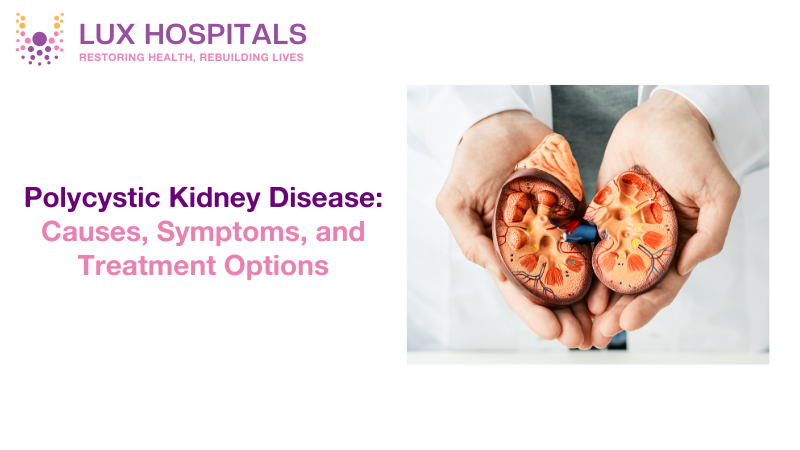 LUX HOSPITALS
RESTORING HEALTH, REBUILDING LIVES

Polycystic Kidney Disease: Causes, Symptoms, and Treatment Options